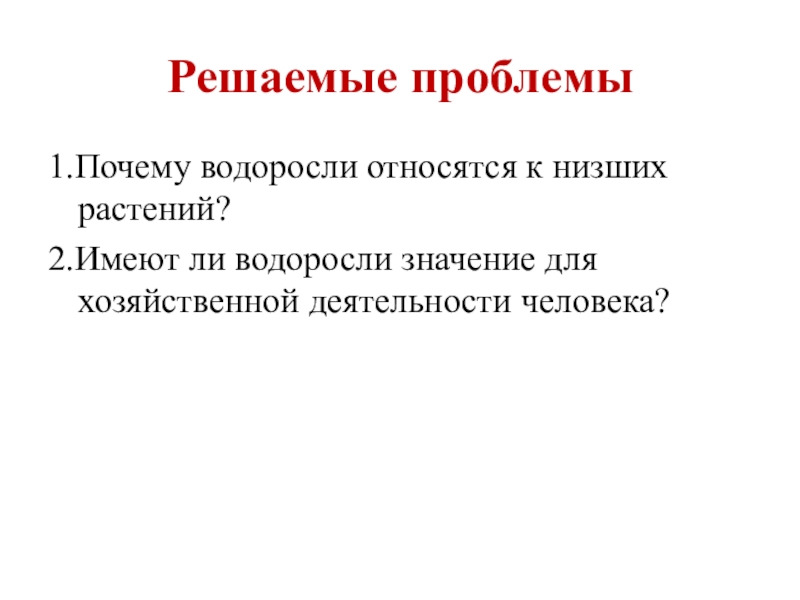 Решаемые проблемы

1.Почему водоросли относятся к низших растений?

2.Имеют ли водоросли значение для хозяйственной деятельности человека?